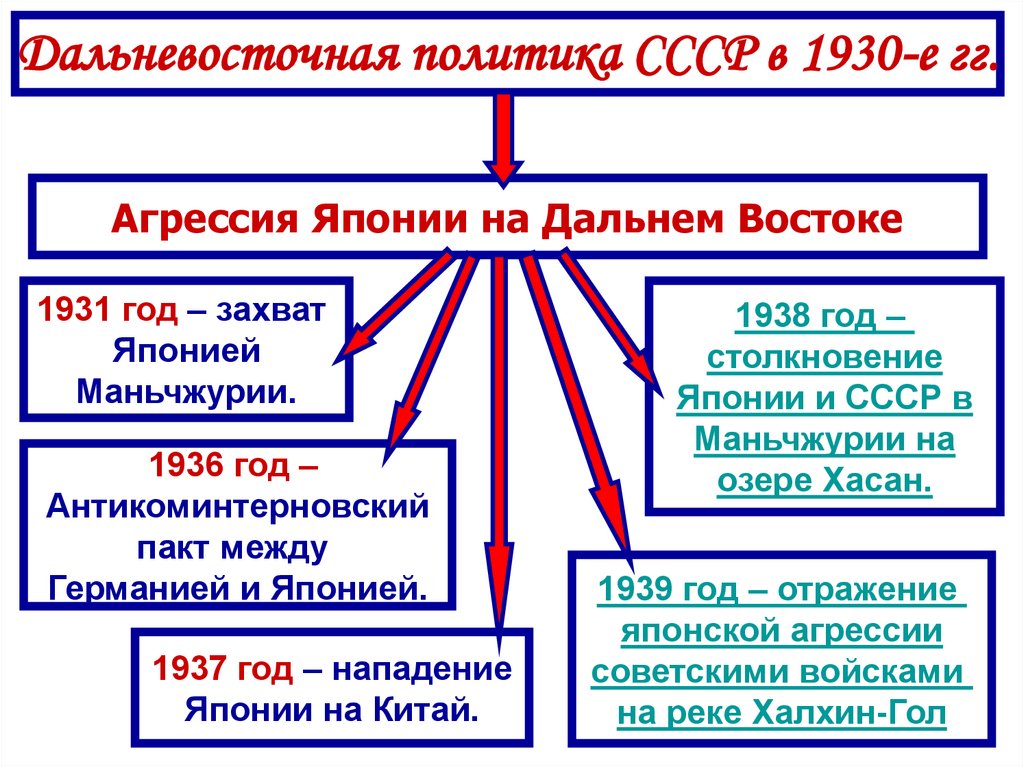 Дальневосточная политика СССР в 1930-е гг.

Агрессия Японии на Дальнем Востоке

1931 год – захват Японией Маньчжурии.

1936 год – Антикоминтерновский пакт между Германией и Японией.

1937 год – нападение Японии на Китай.

1938 год – столкновение Японии и СССР в Маньчжурии на озере Хасан.

1939 год – отражение японской агрессии советскими войсками на реке Халхин-Гол